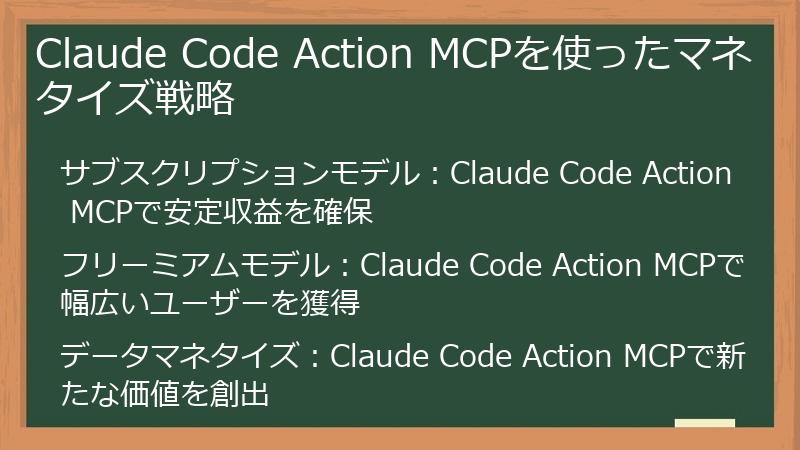 Claude Code Action MCPを使ったマネタイズ戦略

サブスクリプションモデル：Claude Code Action MCPで安定収益を確保

フリーミアムモデル：Claude Code Action MCPで幅広いユーザーを獲得

データマネタイズ：Claude Code Action MCPで新たな価値を創出